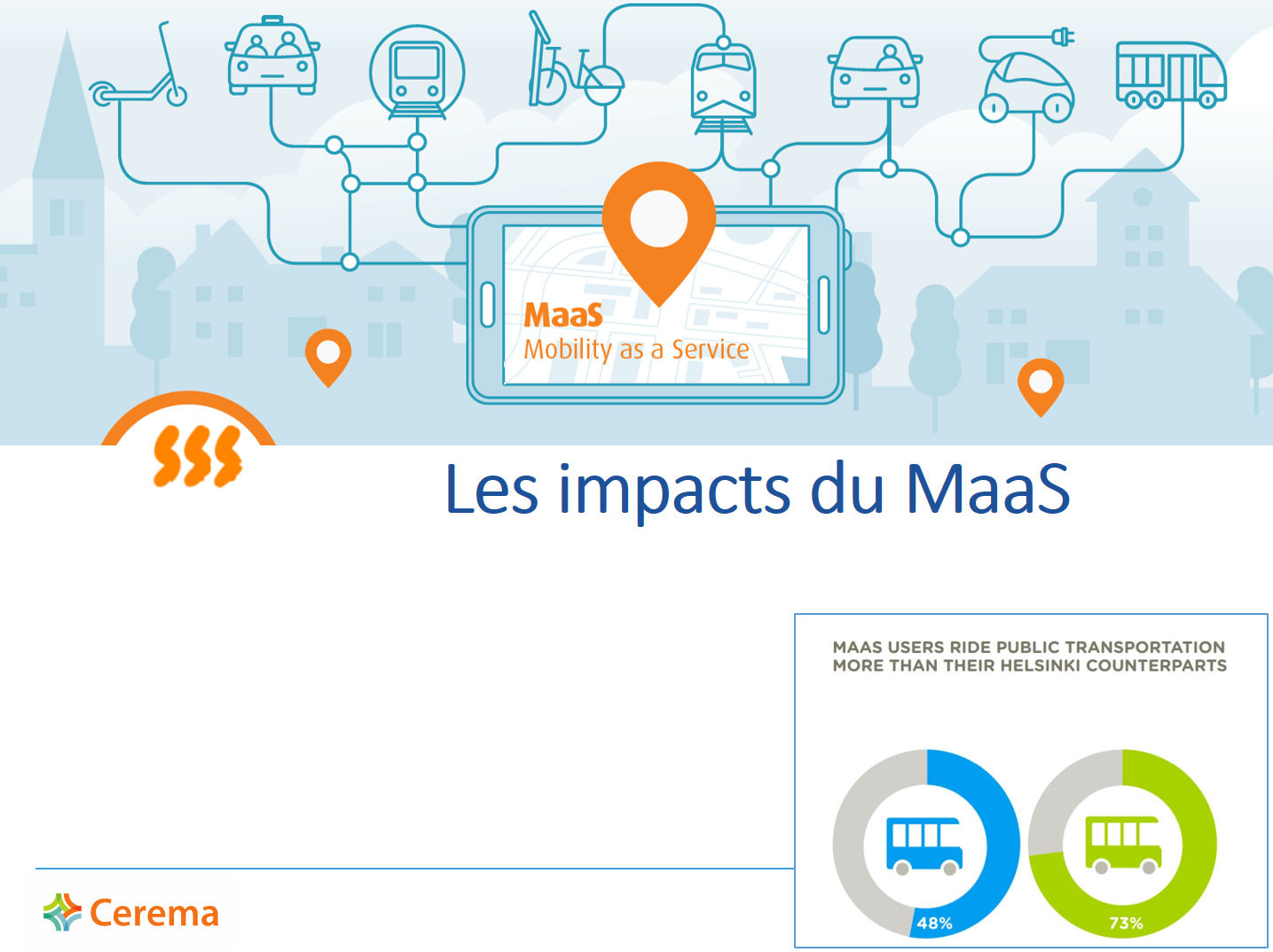 MaaS
Mobility as a Service

Les impacts du MaaS

MAAS USERS RIDE PUBLIC TRANSPORTATION MORE THAN THEIR HELSINKI COUNTERPARTS

48%

73%

Cerema